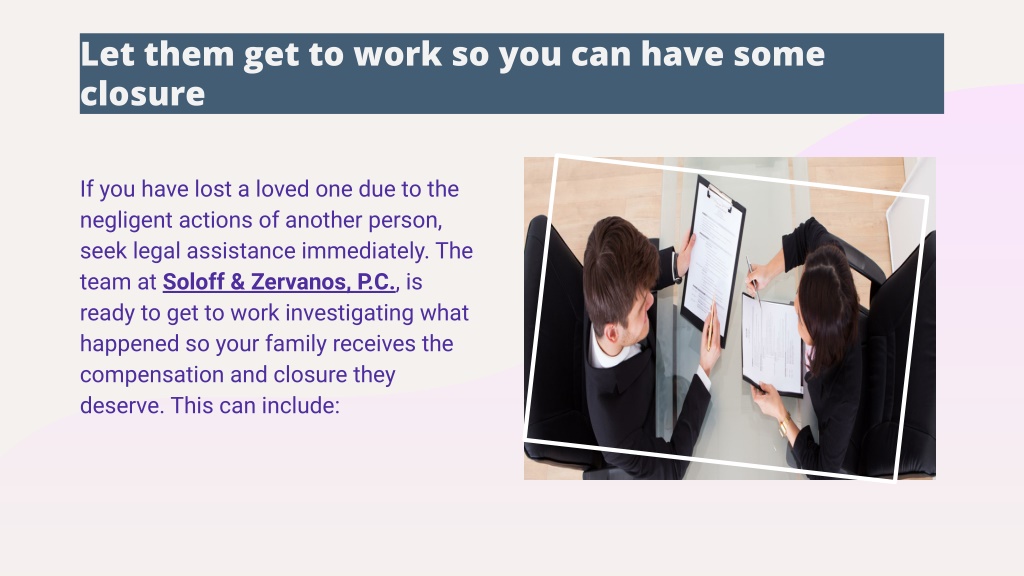 Let them get to work so you can have some closure

If you have lost a loved one due to the negligent actions of another person, seek legal assistance immediately. The team at Soloff & Zervanos, P.C., is ready to get to work investigating what happened so your family receives the compensation and closure they deserve. This can include: